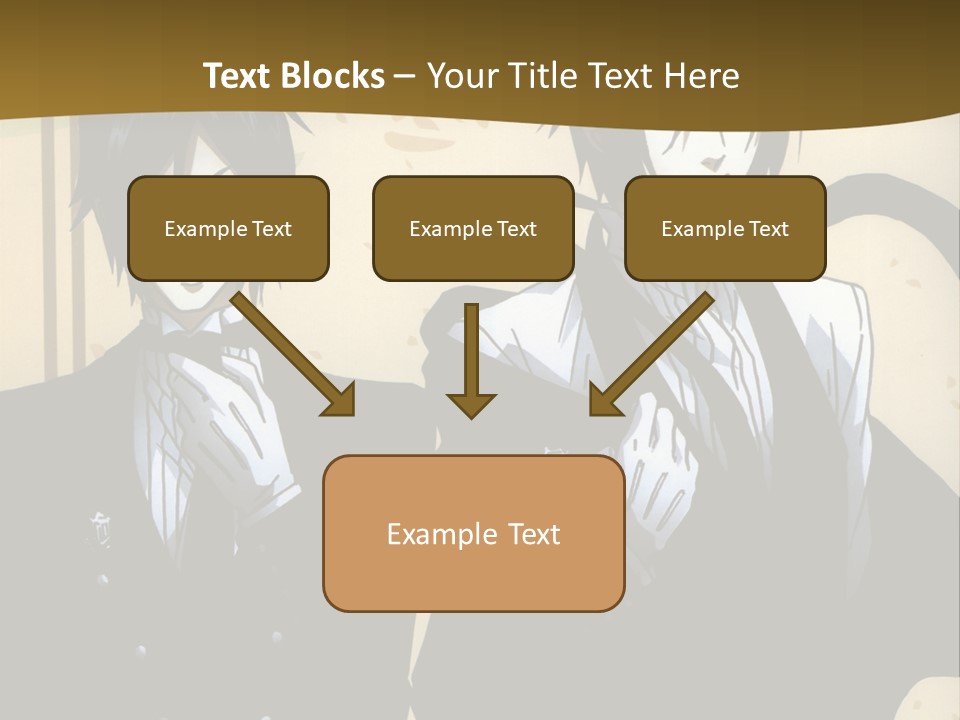 Text Blocks – Your Title Text Here

Example Text

Example Text

Example Text

Example Text